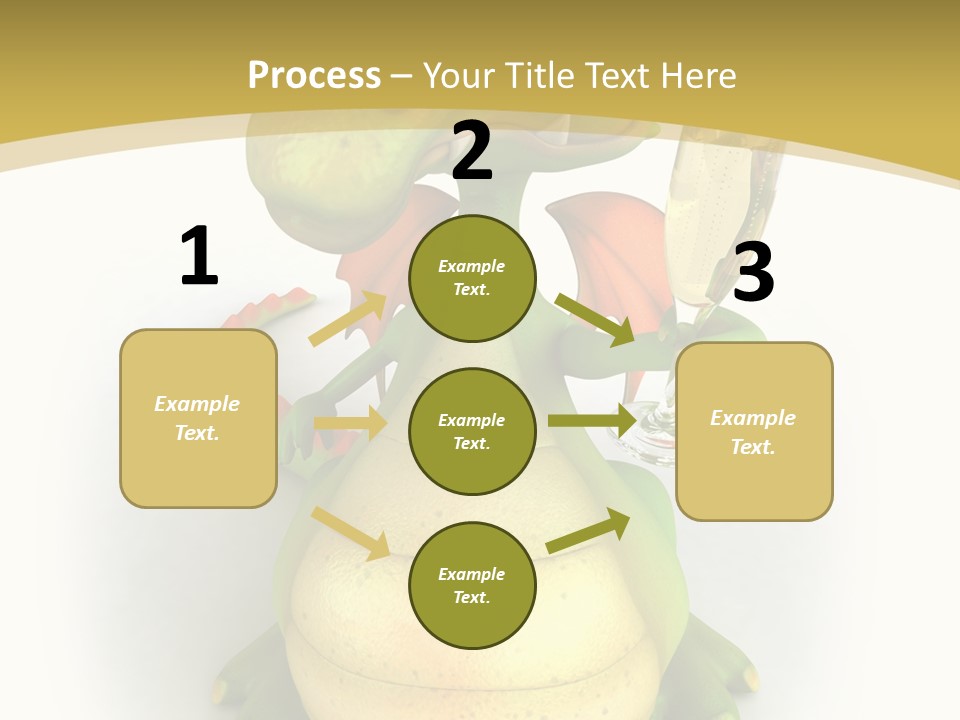 Process – Your Title Text Here

1

Example Text.

2

Example Text.

Example Text.

Example Text.

3

Example Text.